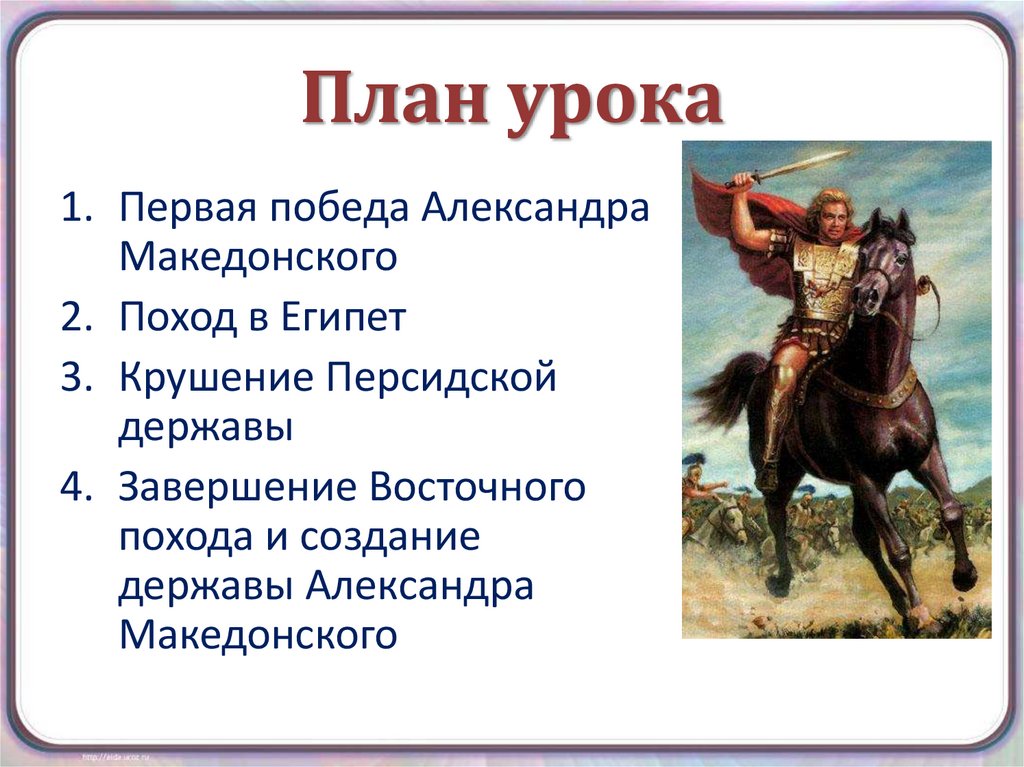 План урока

1. Первая победа Александра Македонского
2. Поход в Египет
3. Крушение Персидской державы
4. Завершение Восточного похода и создание державы Александра Македонского

http://aida.ucoz.ru